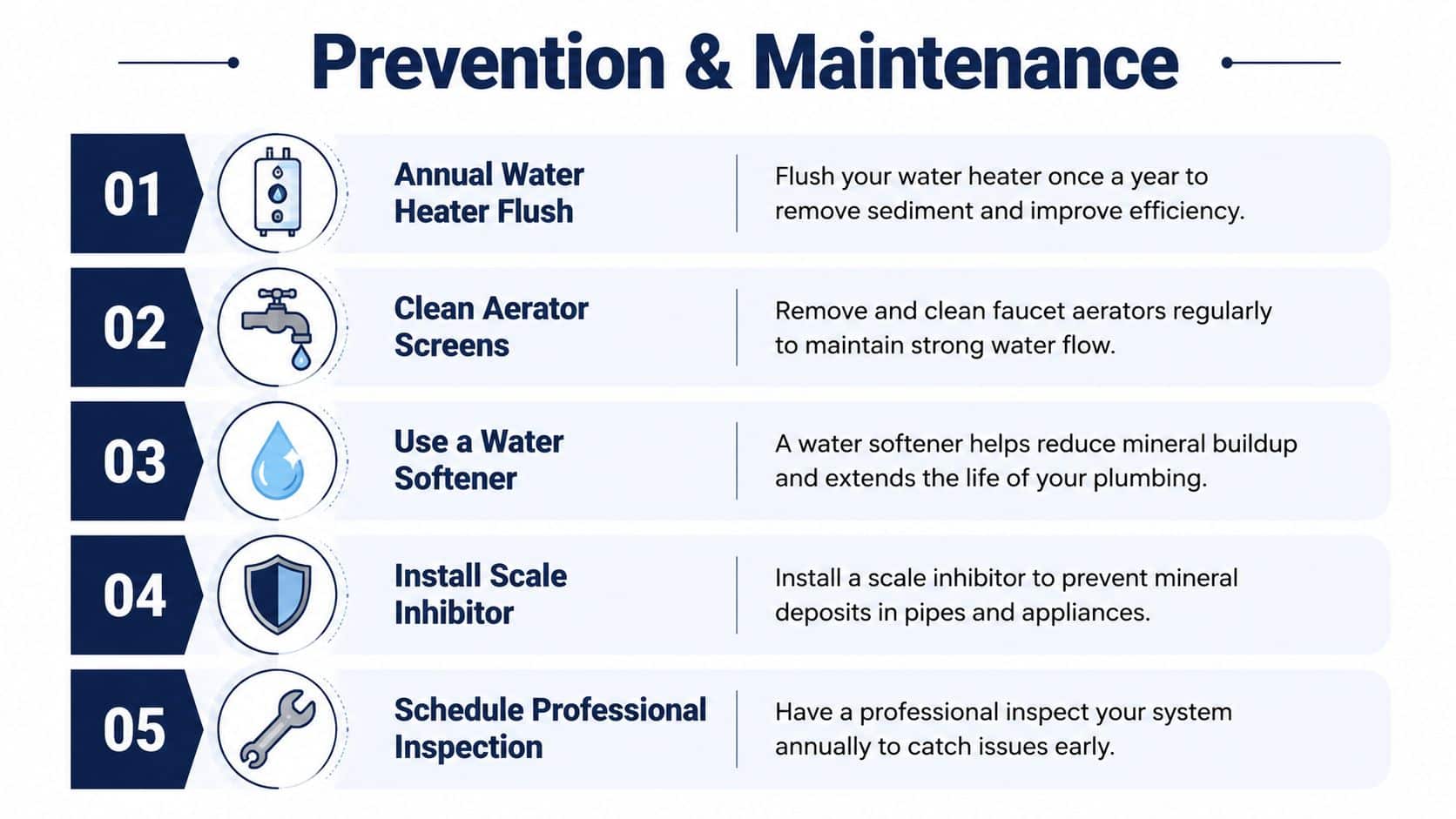 Prevention & Maintenance

01

Annual Water Heater Flush

Flush your water heater once a year to remove sediment and improve efficiency.

02

Clean Aerator Screens

Remove and clean faucet aerators regularly to maintain strong water flow.

03

Use a Water Softener

A water softener helps reduce mineral buildup and extends the life of your plumbing.

04

Install Scale Inhibitor

Install a scale inhibitor to prevent mineral deposits in pipes and appliances.

05

Schedule Professional Inspection

Have a professional inspect your system annually to catch issues early.